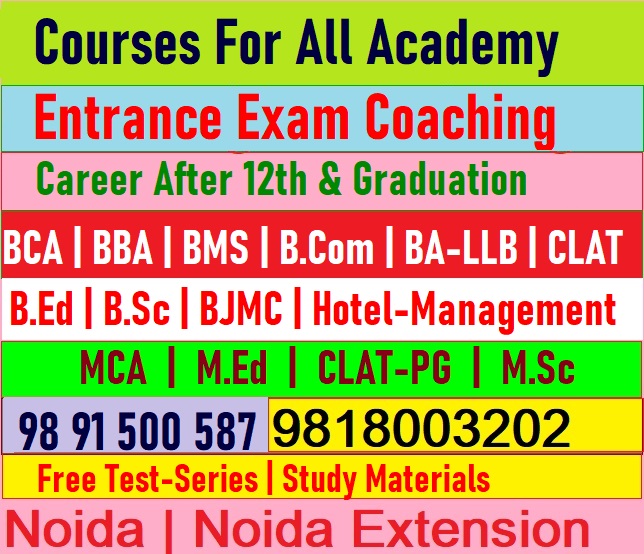 Courses For All Academy

Entrance Exam Coaching

Career After 12th & Graduation

BCA | BBA | BMS | B.Com | BA-LLB | CLAT

B.Ed | B.Sc | BJMC | Hotel-Management

MCA | M.Ed | CLAT-PG | M.Sc

98 91 500 587 9818003202

Free Test-Series | Study Materials

Noida | Noida Extension